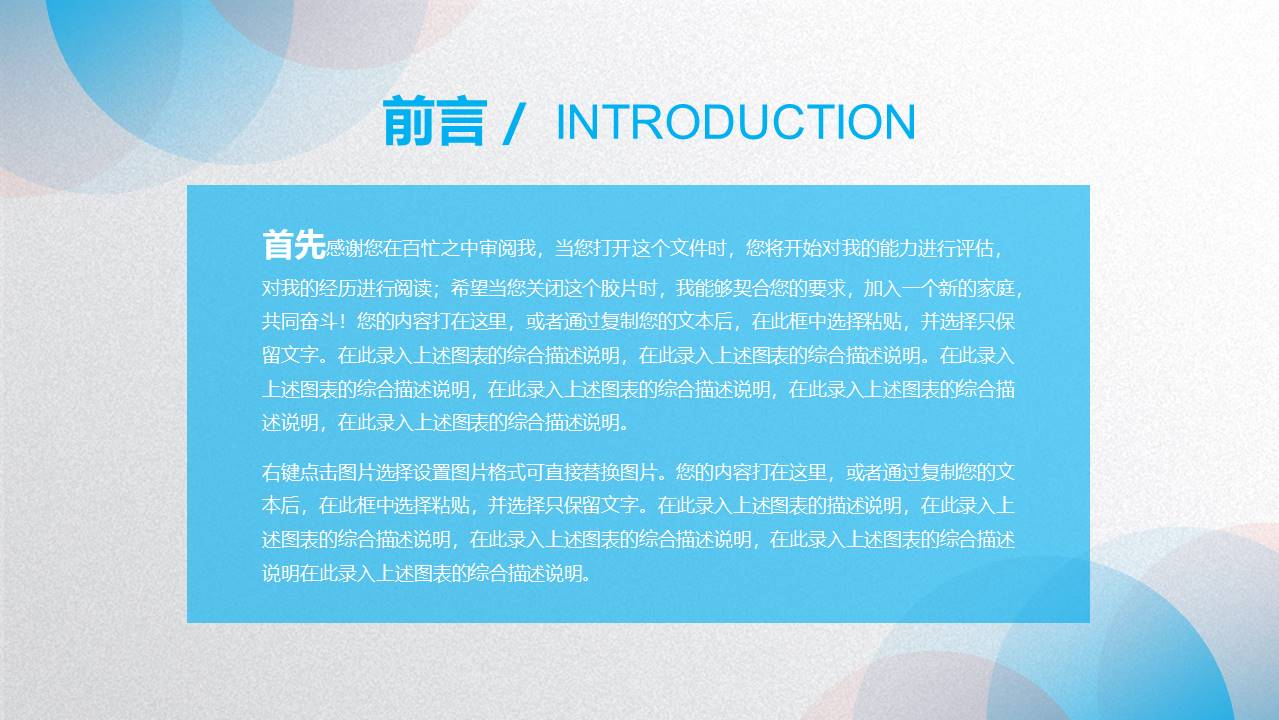 前言 / INTRODUCTION

首先感谢您在百忙之中审阅我，当您打开这个文件时，您将开始对我的能力进行评估，对我的经历进行阅读；希望当您关闭这个胶片时，我能够契合您的要求，加入一个新的家庭，共同奋斗！您的内容打在这里，或者通过复制您的文本后，在此框中选择粘贴，并选择只保留文字。在此录入上述图表的综合描述说明，在此录入上述图表的综合描述说明。在此录入上述图表的综合描述说明，在此录入上述图表的综合描述说明，在此录入上述图表的综合描述说明，在此录入上述图表的综合描述说明。

右键点击图片选择设置图片格式可直接替换图片。您的内容打在这里，或者通过复制您的文本后，在此框中选择粘贴，并选择只保留文字。在此录入上述图表的描述说明，在此录入上述图表的综合描述说明，在此录入上述图表的综合描述说明，在此录入上述图表的综合描述说明在此录入上述图表的综合描述说明。